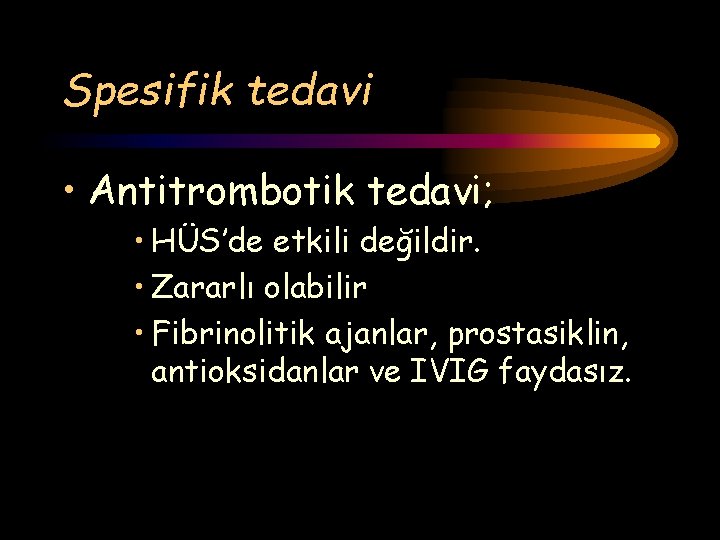 Spesifik tedavi

• Antitrombotik tedavi;

• HÜS'de etkili değildir.
• Zararlı olabilir
• Fibrinolitik ajanlar, prostasiklin, antioksidanlar ve IVIG faydasız.